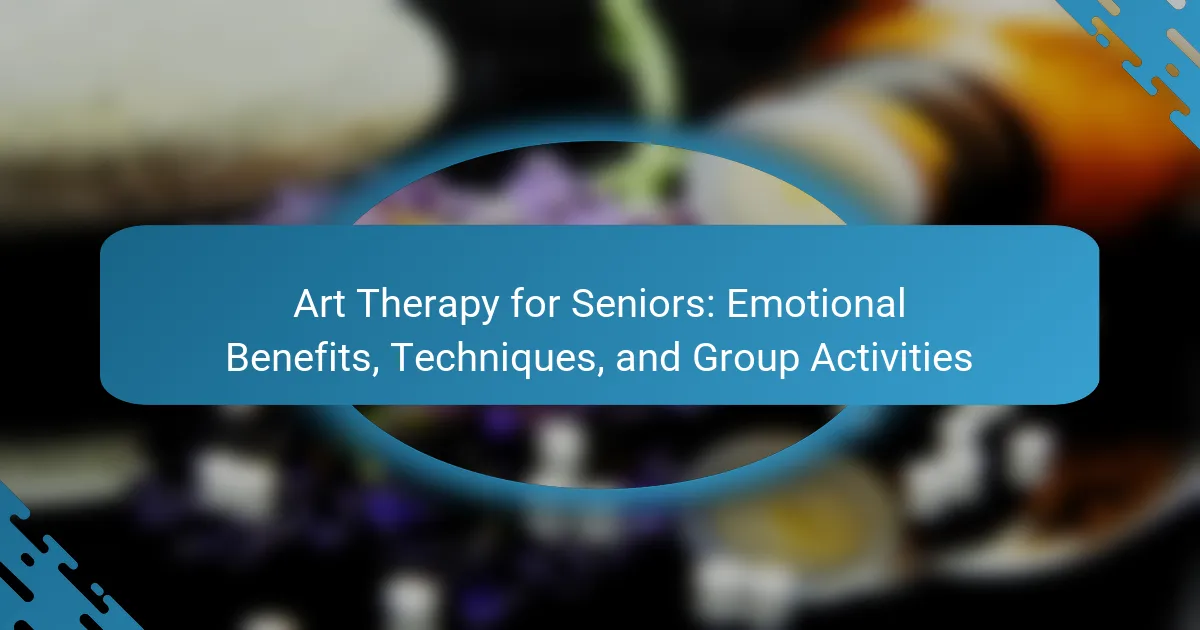 Art Therapy for Seniors: Emotional Benefits, Techniques, and Group Activities